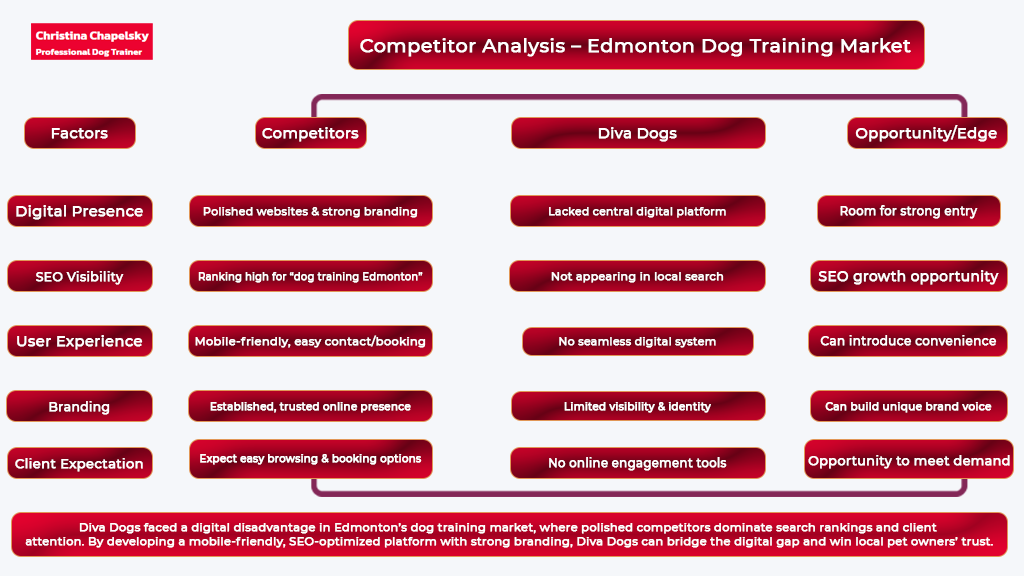 Christina Chapelsky
Professional Dog Trainer

Competitor Analysis – Edmonton Dog Training Market

| Factors | Competitors | Diva Dogs | Opportunity/Edge |
|---|---|---|---|
| Digital Presence | Polished websites & strong branding | Lacked central digital platform | Room for strong entry |
| SEO Visibility | Ranking high for "dog training Edmonton" | Not appearing in local search | SEO growth opportunity |
| User Experience | Mobile-friendly, easy contact/booking | No seamless digital system | Can introduce convenience |
| Branding | Established, trusted online presence | Limited visibility & identity | Can build unique brand voice |
| Client Expectation | Expect easy browsing & booking options | No online engagement tools | Opportunity to meet demand |

Diva Dogs faced a digital disadvantage in Edmonton's dog training market, where polished competitors dominate search rankings and client attention. By developing a mobile-friendly, SEO-optimized platform with strong branding, Diva Dogs can bridge the digital gap and win local pet owners' trust.